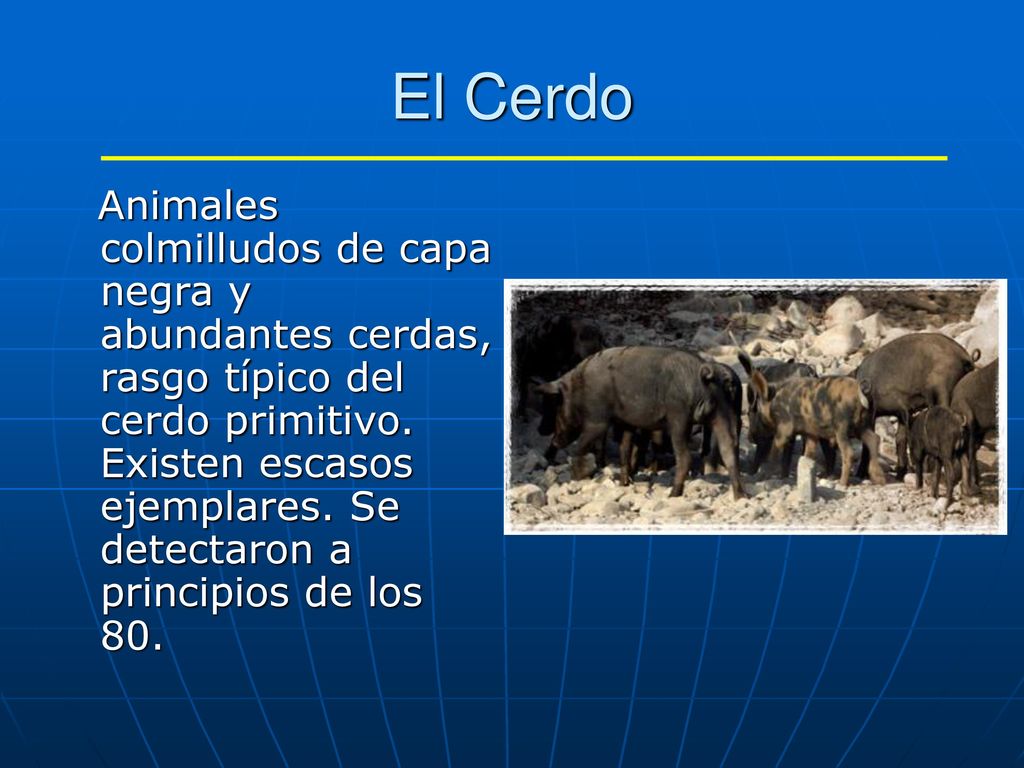 El Cerdo

Animales colmilludos de capa negra y abundantes cerdas, rasgo típico del cerdo primitivo. Existen escasos ejemplares. Se detectaron a principios de los 80.